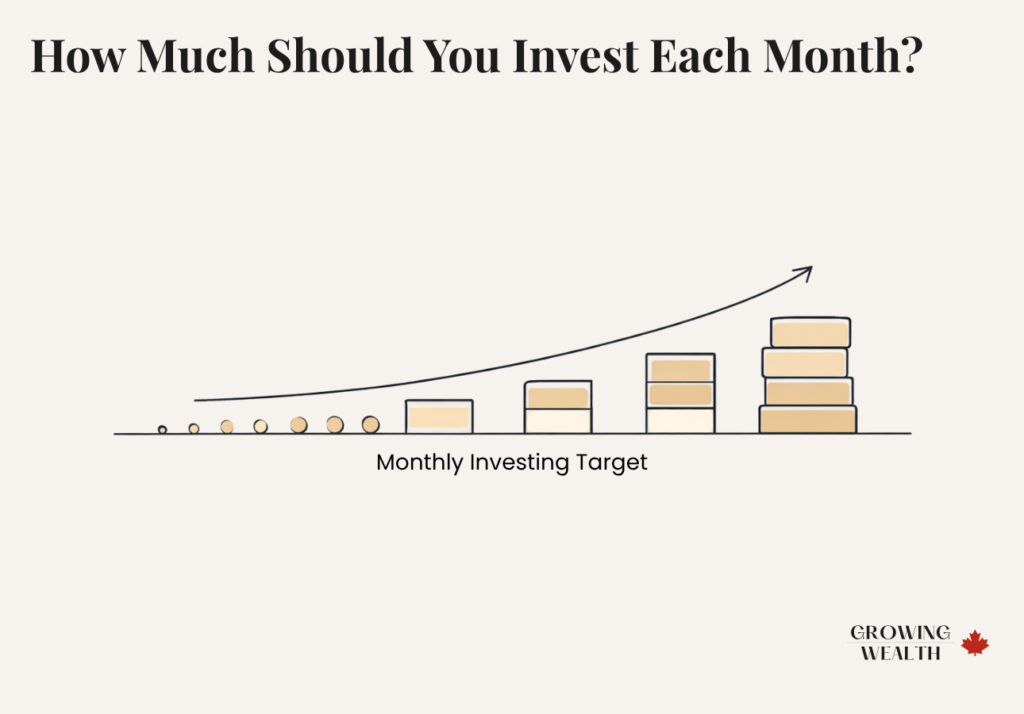 How Much Should You Invest Each Month?

Monthly Investing Target

GROWING
WEALTH